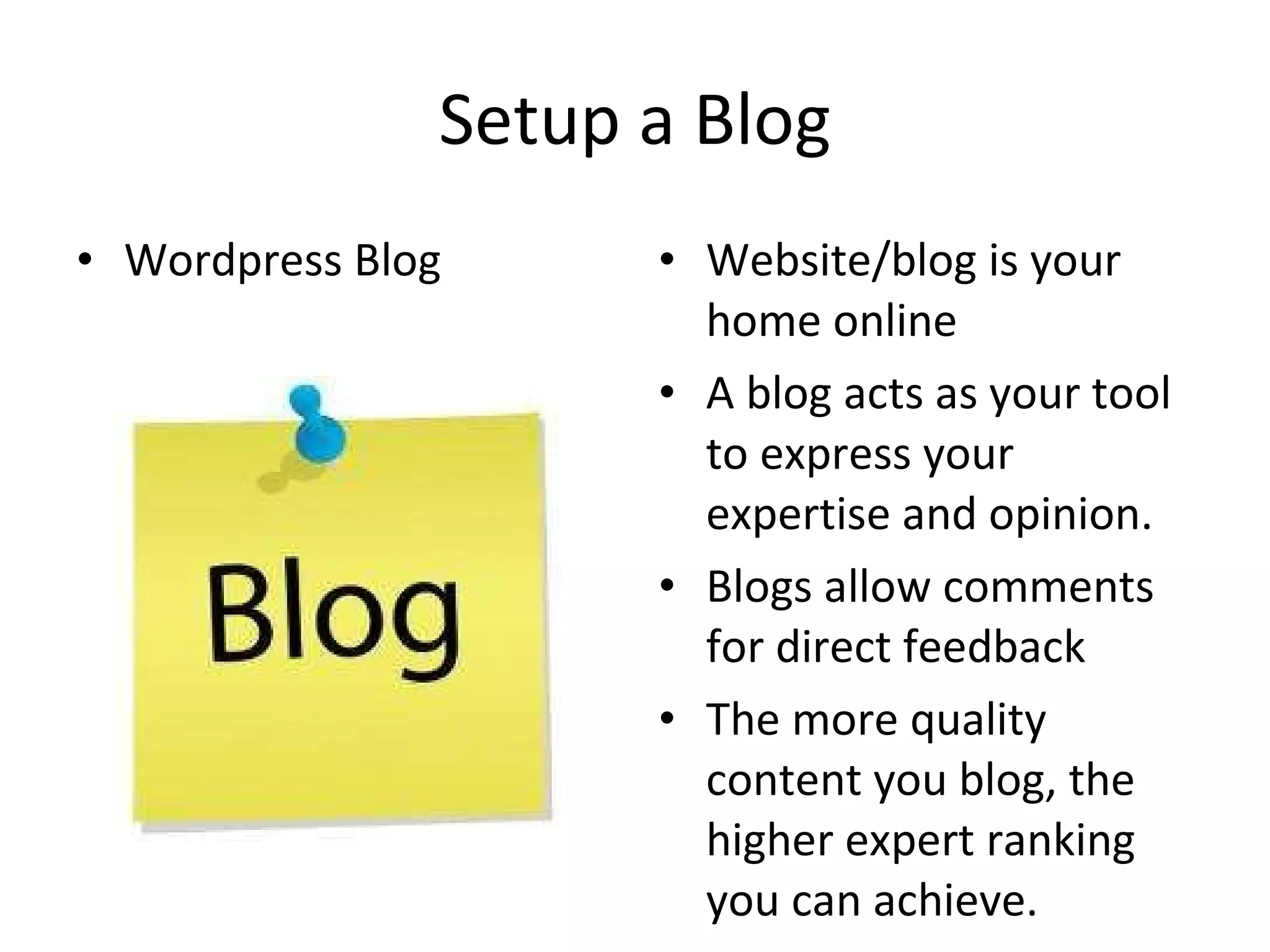 Setup a Blog

• Wordpress Blog

Blog

• Website/blog is your home online
• A blog acts as your tool to express your expertise and opinion.
• Blogs allow comments for direct feedback
• The more quality content you blog, the higher expert ranking you can achieve.